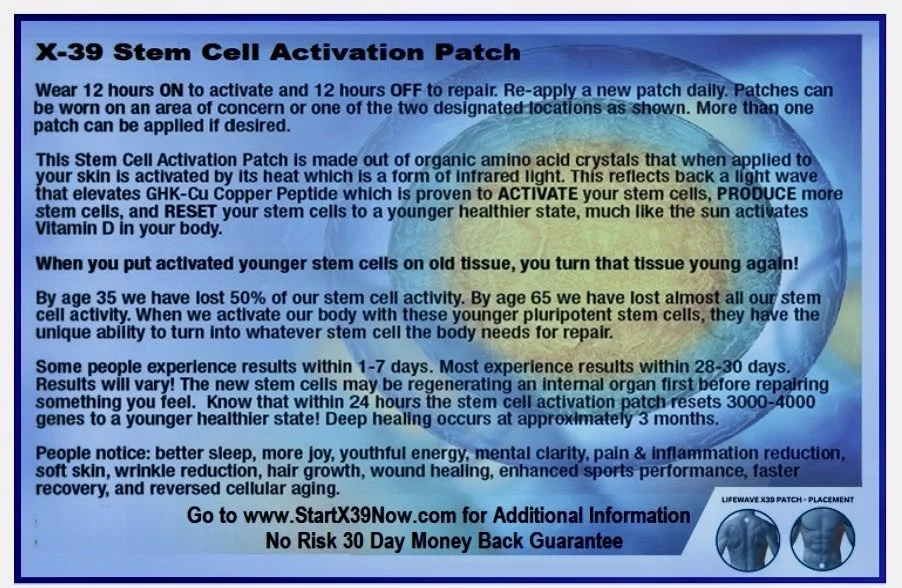 X-39 Stem Cell Activation Patch

Wear 12 hours ON to activate and 12 hours OFF to repair. Re-apply a new patch daily. Patches can be worn on an area of concern or one of the two designated locations as shown. More than one patch can be applied if desired.

This Stem Cell Activation Patch is made out of organic amino acid crystals that when applied to your skin is activated by its heat which is a form of infrared light. This reflects back a light wave that elevates GHK-Cu Copper Peptide which is proven to ACTIVATE your stem cells, PRODUCE more stem cells, and RESET your stem cells to a younger healthier state, much like the sun activates Vitamin D in your body.

When you put activated younger stem cells on old tissue, you turn that tissue young again!

By age 35 we have lost 50% of our stem cell activity. By age 65 we have lost almost all our stem cell activity. When we activate our body with these younger pluripotent stem cells, they have the unique ability to turn into whatever stem cell the body needs for repair.

Some people experience results within 1-7 days. Most experience results within 28-30 days. Results will vary! The new stem cells may be regenerating an internal organ first before repairing something you feel. Know that within 24 hours the stem cell activation patch resets 3000-4000 genes to a younger healthier state! Deep healing occurs at approximately 3 months.

People notice: better sleep, more joy, youthful energy, mental clarity, pain & inflammation reduction, soft skin, wrinkle reduction, hair growth, wound healing, enhanced sports performance, faster recovery, and reversed cellular aging.

Go to www.StartX39Now.com for Additional Information
No Risk 30 Day Money Back Guarantee

LIFEWAVE X39 PATCH - PLACEMENT